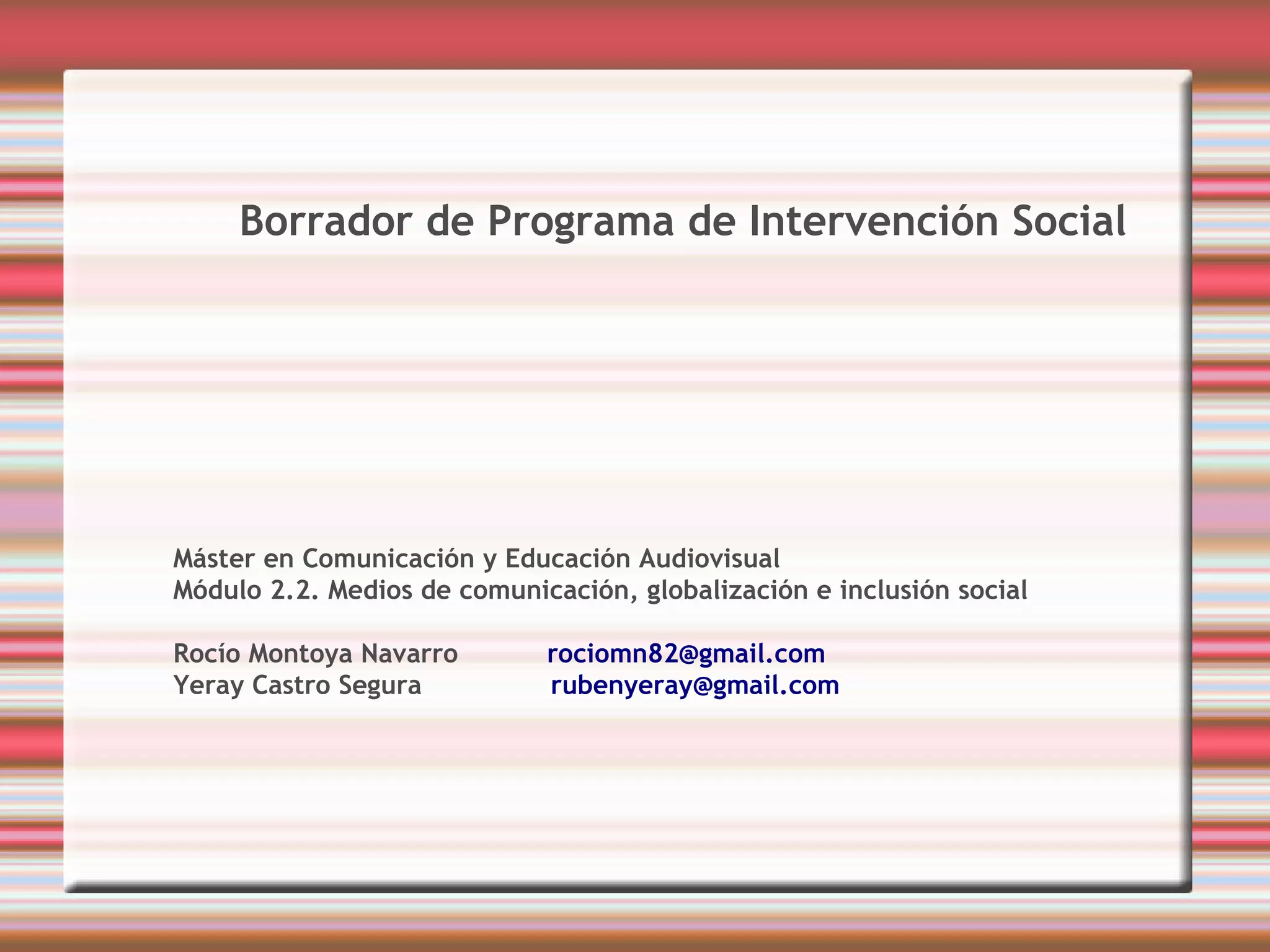 Borrador de Programa de Intervención Social

Máster en Comunicación y Educación Audiovisual
Módulo 2.2. Medios de comunicación, globalización e inclusión social

Rocío Montoya Navarro rociomn82@gmail.com
Yeray Castro Segura rubenyeray@gmail.com